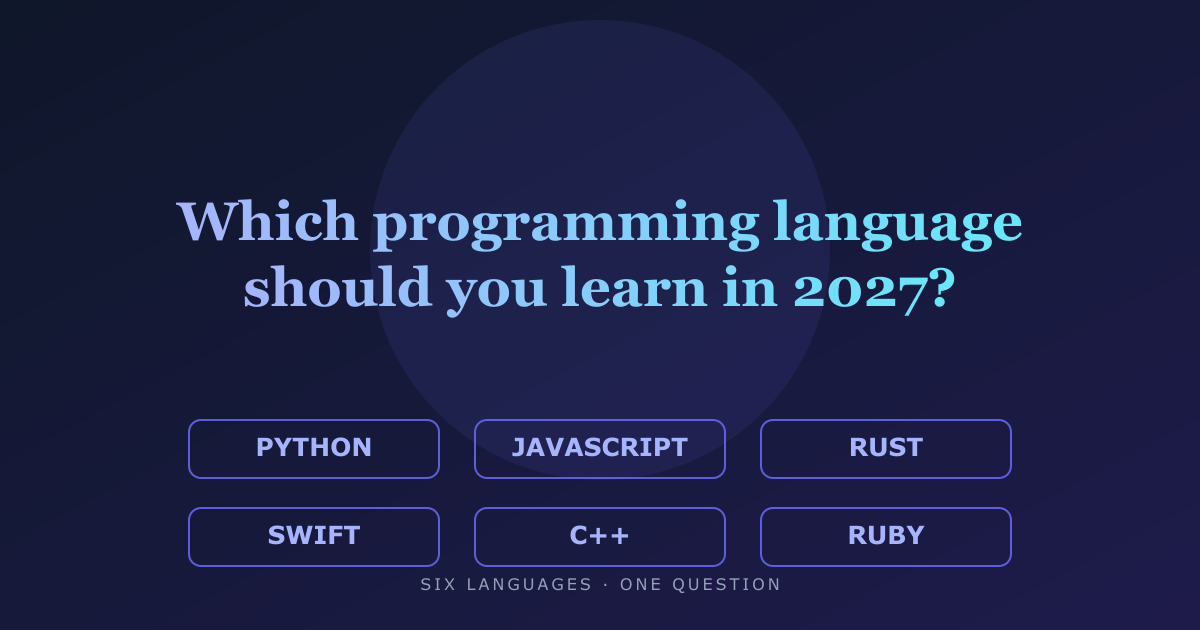 Which programming language should you learn in 2027?

PYTHON

JAVASCRIPT

RUST

SWIFT

C++

RUBY

SIX LANGUAGES · ONE QUESTION